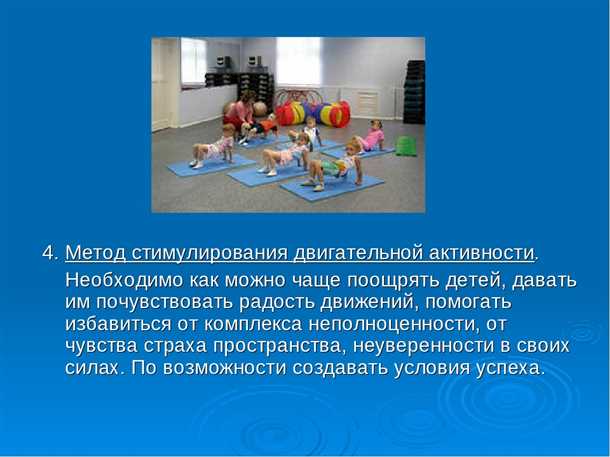 4. Метод стимулирования двигательной активности.

Необходимо как можно чаще поощрять детей, давать им почувствовать радость движений, помогать избавиться от комплекса неполноценности, от чувства страха пространства, неуверенности в своих силах. По возможности создавать условия успеха.